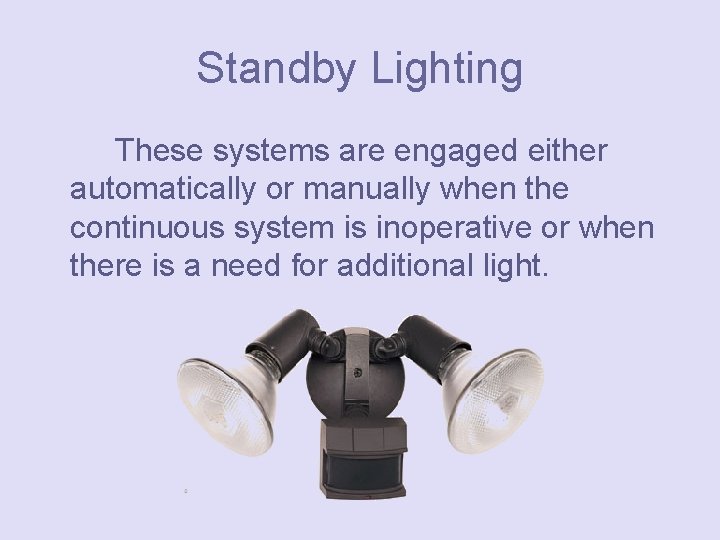 Standby Lighting

These systems are engaged either automatically or manually when the continuous system is inoperative or when there is a need for additional light.